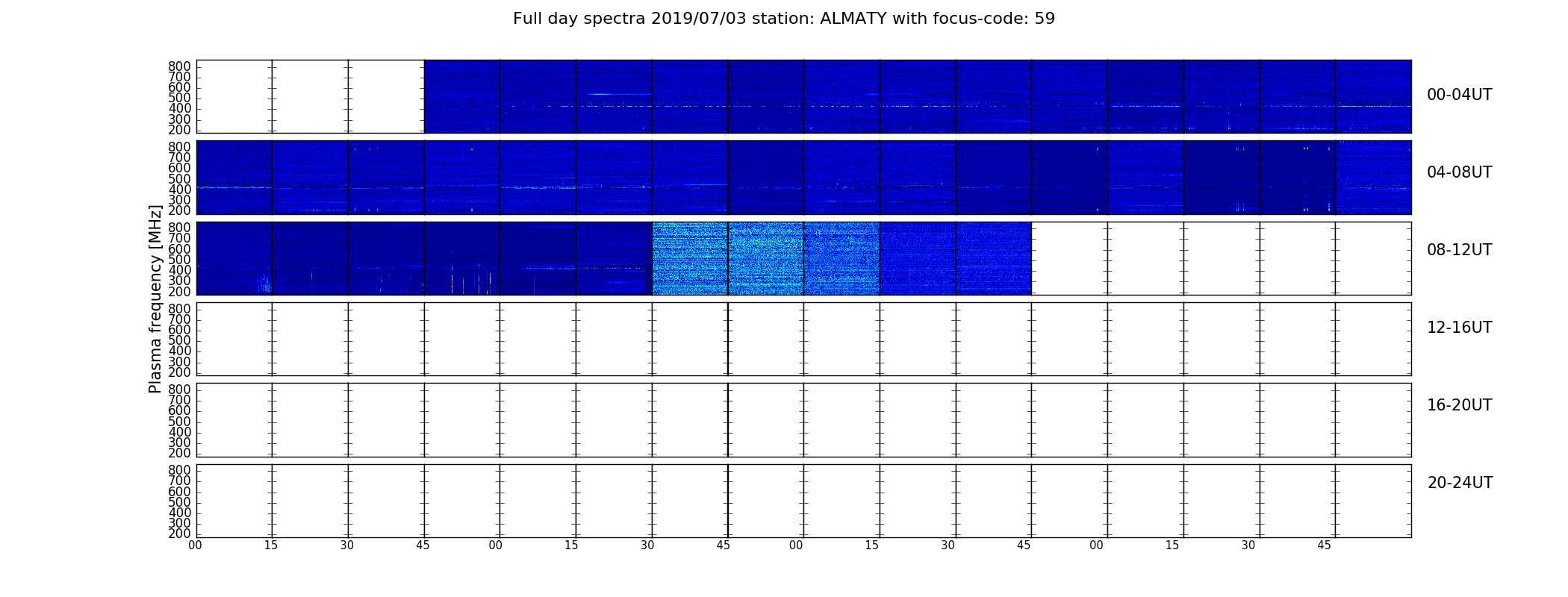 Full day spectra 2019/07/03 station: ALMATY with focus-code: 59

Plasma frequency [MHz]

800
700
600
500
400
300
200

00-04UT

800
700
600
500
400
300
200

04-08UT

800
700
600
500
400
300
200

08-12UT

800
700
600
500
400
300
200

12-16UT

800
700
600
500
400
300
200

16-20UT

800
700
600
500
400
300
200

20-24UT

00 15 30 45 00 15 30 45 00 15 30 45 00 15 30 45